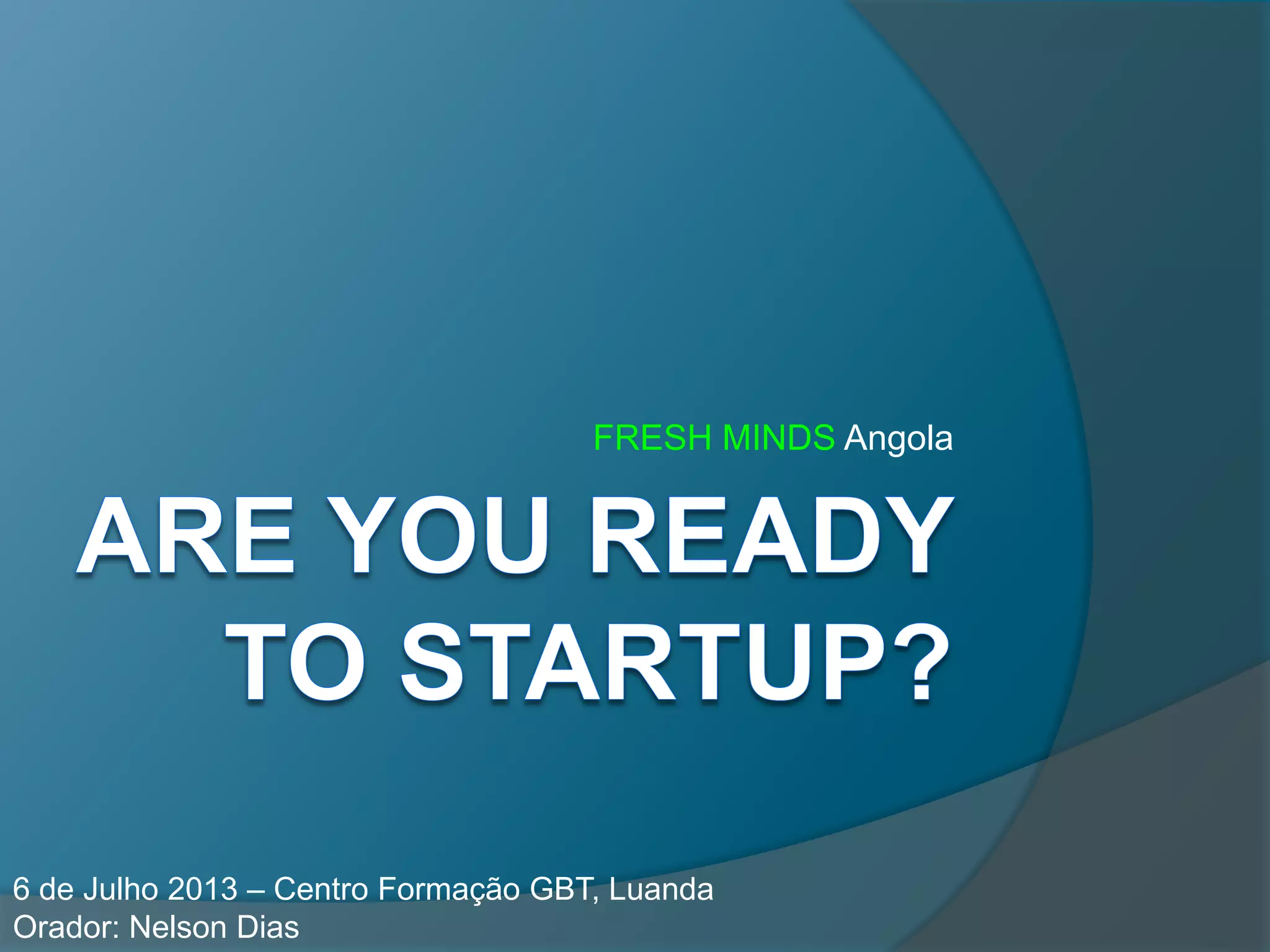 FRESH MINDS Angola

ARE YOU READY TO STARTUP?

6 de Julho 2013 – Centro Formação GBT, Luanda
Orador: Nelson Dias